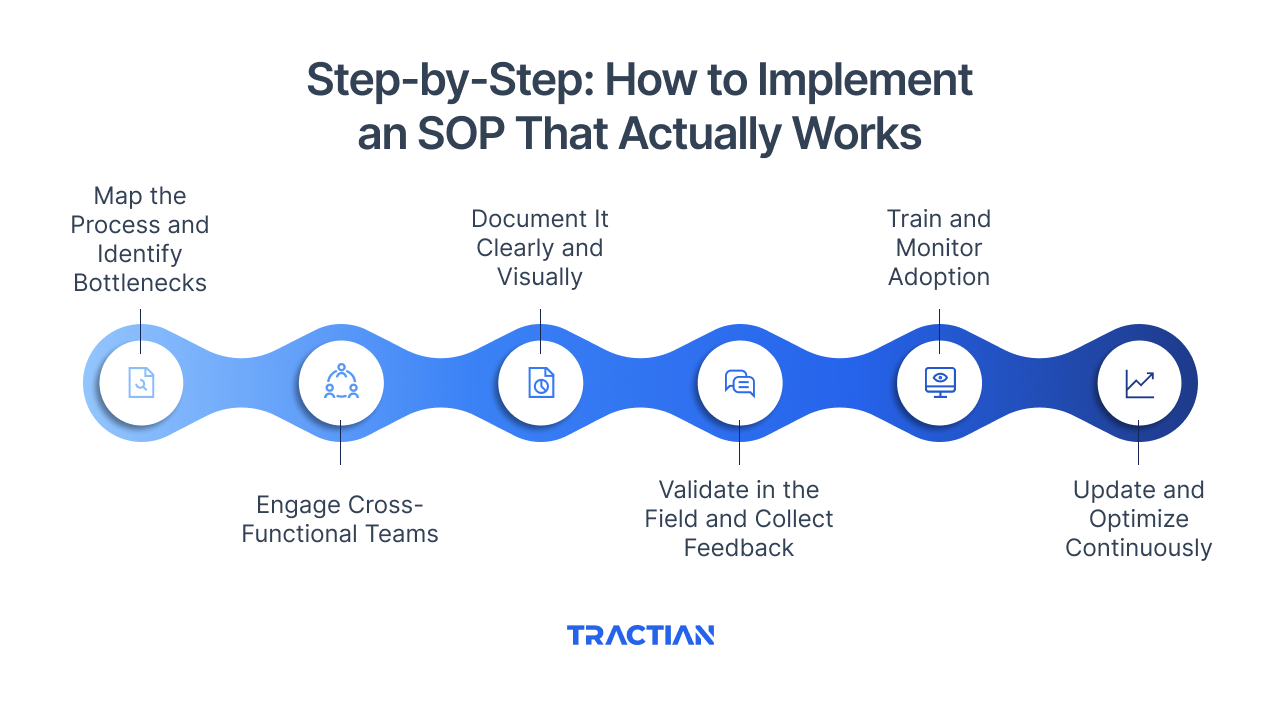 Step-by-Step: How to Implement an SOP That Actually Works

Map the Process and Identify Bottlenecks

Engage Cross-Functional Teams

Document It Clearly and Visually

Validate in the Field and Collect Feedback

Train and Monitor Adoption

Update and Optimize Continuously

TRACTIAN